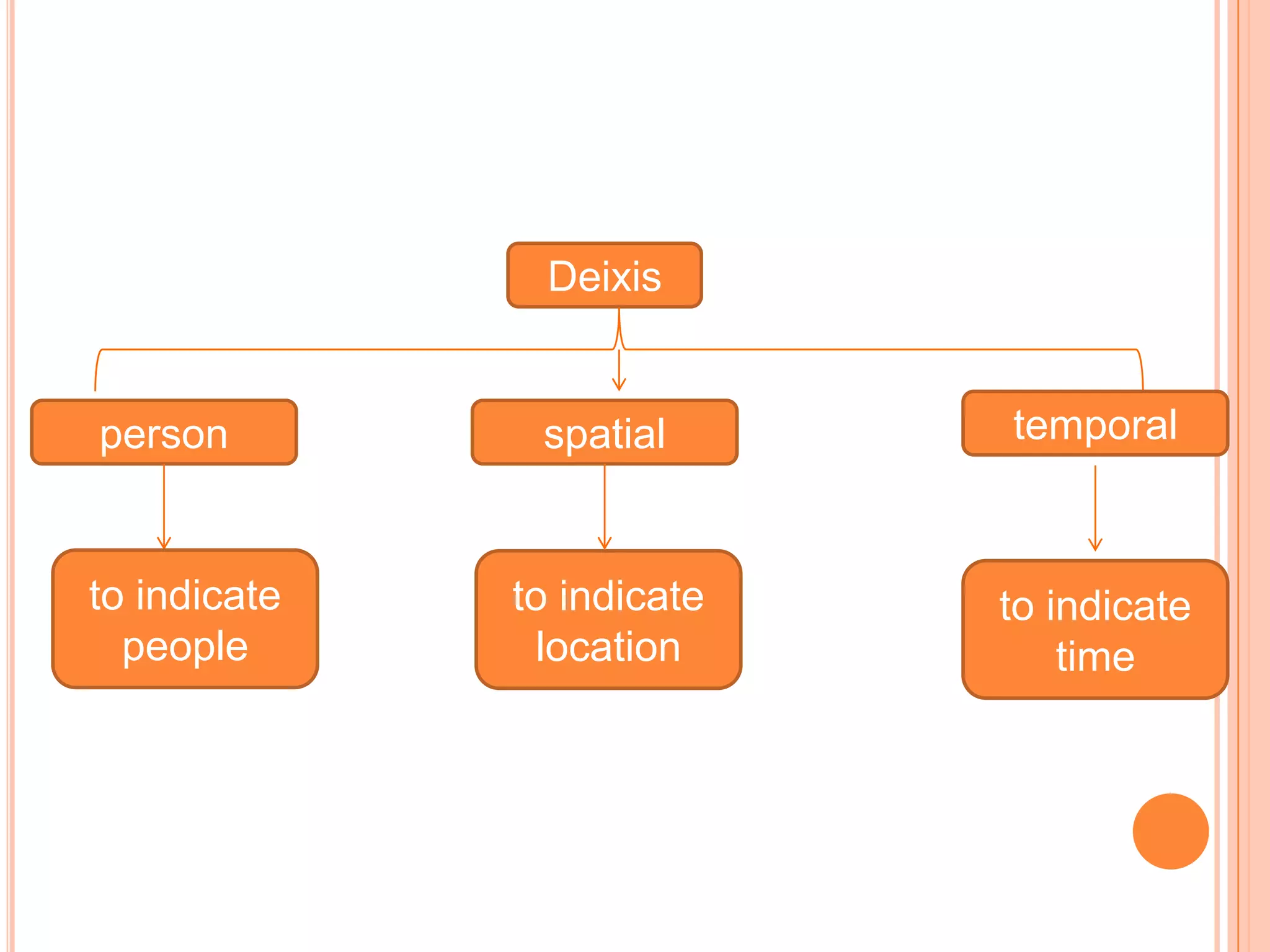 Deixis

person

spatial

temporal

to indicate people

to indicate location

to indicate time